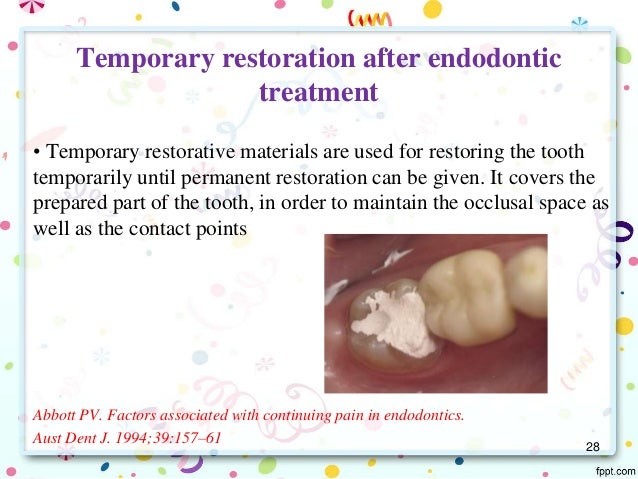 Temporary restoration after endodontic treatment

• Temporary restorative materials are used for restoring the tooth temporarily until permanent restoration can be given. It covers the prepared part of the tooth, in order to maintain the occlusal space as well as the contact points

Abbott PV. Factors associated with continuing pain in endodontics. Aust Dent J. 1994;39:157–61

28

fppt.com